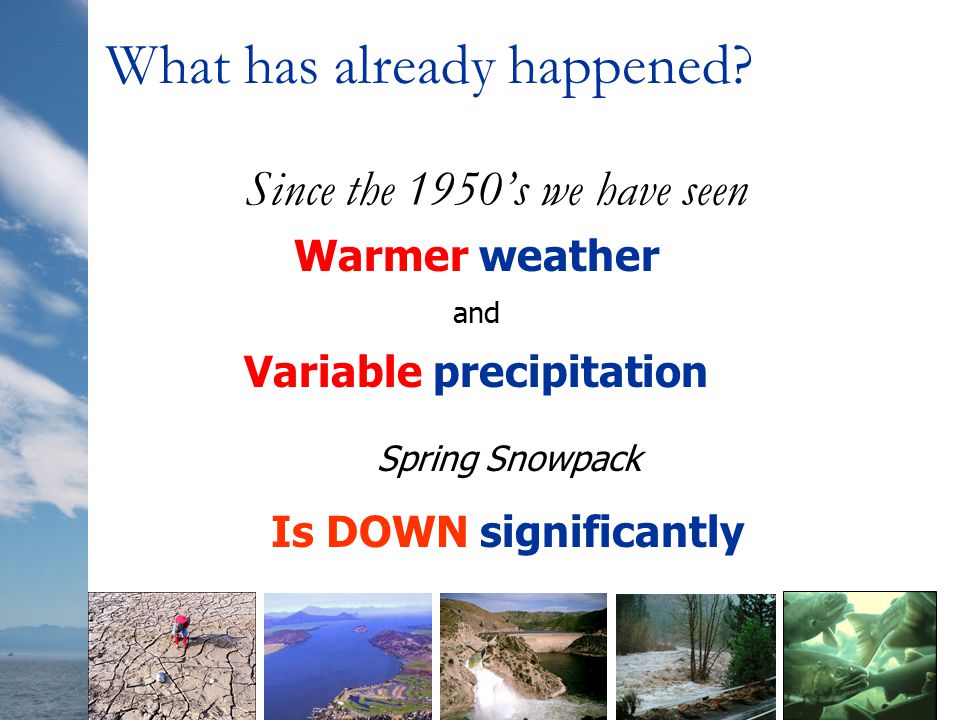 What has already happened?

Since the 1950's we have seen

Warmer weather

and

Variable precipitation

Spring Snowpack

Is DOWN significantly